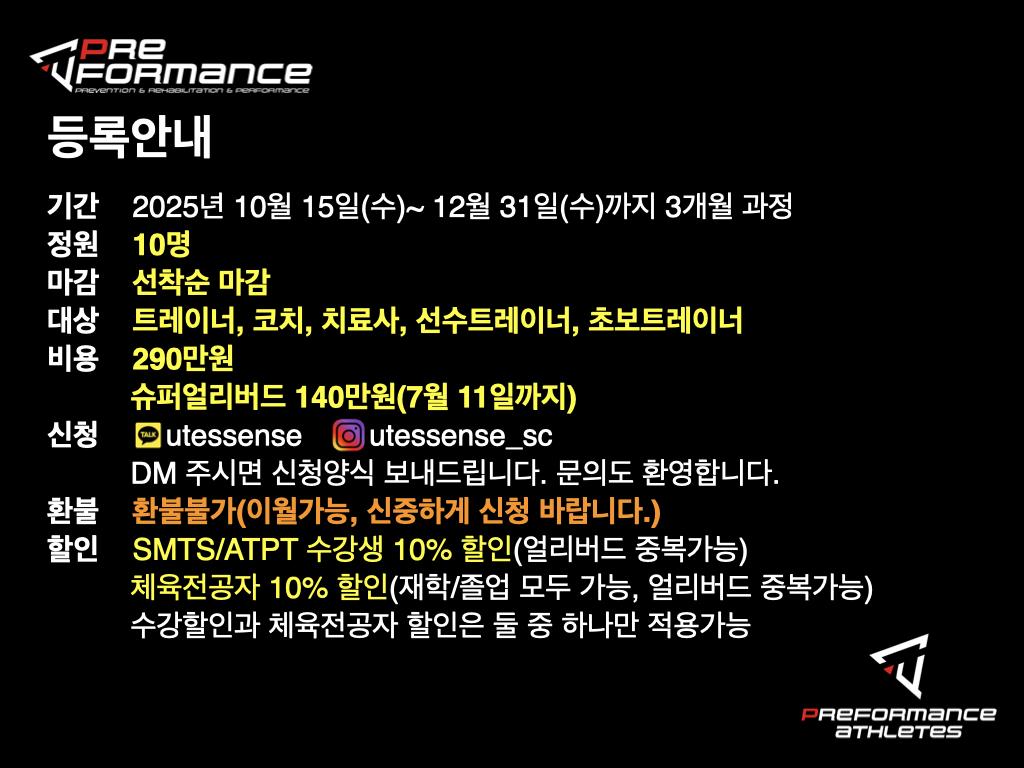 PRE FORMANCE
PREVENTION & REHABILITATION & PERFORMANCE

등록안내

기간 2025년 10월 15일(수)~ 12월 31일(수)까지 3개월 과정
정원 10명
마감 선착순 마감
대상 트레이너, 코치, 치료사, 선수트레이너, 초보트레이너
비용 290만원
슈퍼얼리버드 140만원(7월 11일까지)
신청 TALK utessense utessense_sc
DM 주시면 신청양식 보내드립니다. 문의도 환영합니다.
환불 환불불가(이월가능, 신중하게 신청 바랍니다.)
할인 SMTS/ATPT 수강생 10% 할인(얼리버드 중복가능)
체육전공자 10% 할인(재학/졸업 모두 가능, 얼리버드 중복가능)
수강할인과 체육전공자 할인은 둘 중 하나만 적용가능

PREFORMANCE ATHLETES